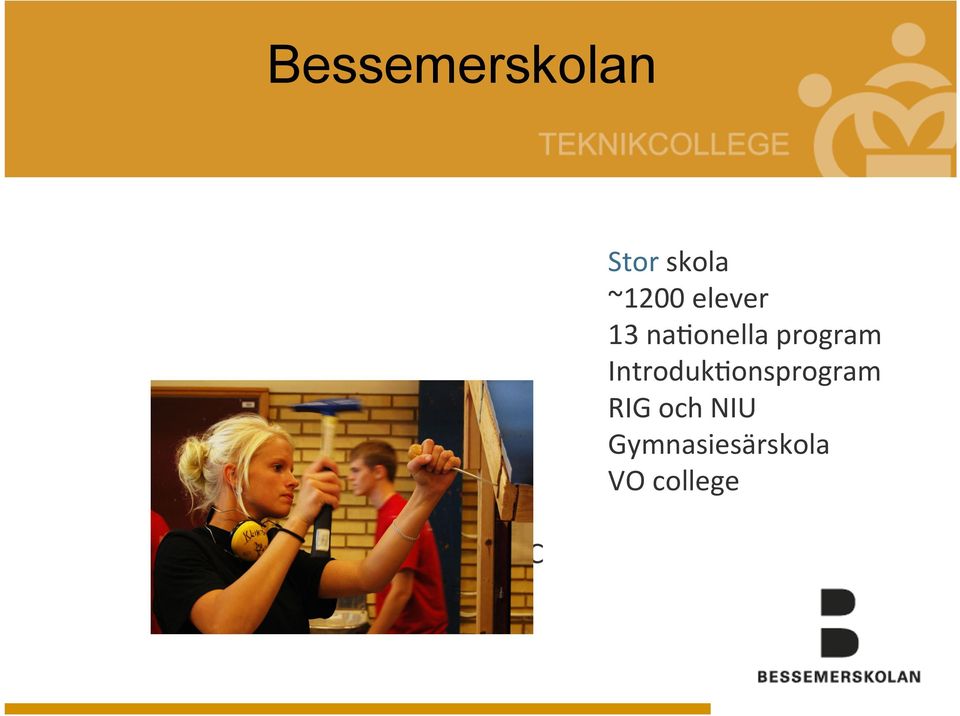 Bessemerskolan

TEKNIKCOLLEGE

Stor skola
~1200 elever
13 nationella program
Introduktionsprogram
RIG och NIU
Gymnasiesärskola
VO college

BESSEMERSKOLAN